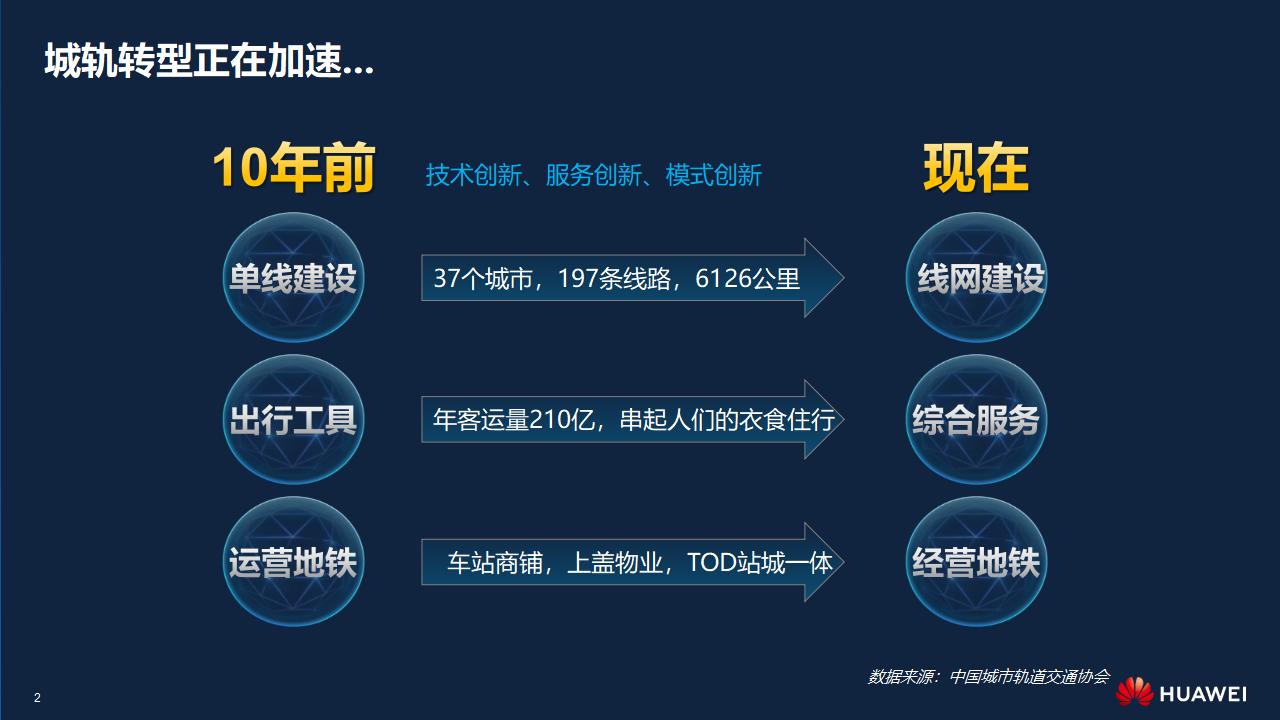 城轨转型正在加速...

10年前

技术创新、服务创新、模式创新

现在

单线建设

37个城市，197条线路，6126公里

线网建设

出行工具

年客运量210亿，串起人们的衣食住行

综合服务

运营地铁

车站商铺，上盖物业，TOD站城一体

经营地铁

数据来源：中国城市轨道交通协会

2

HUAWEI